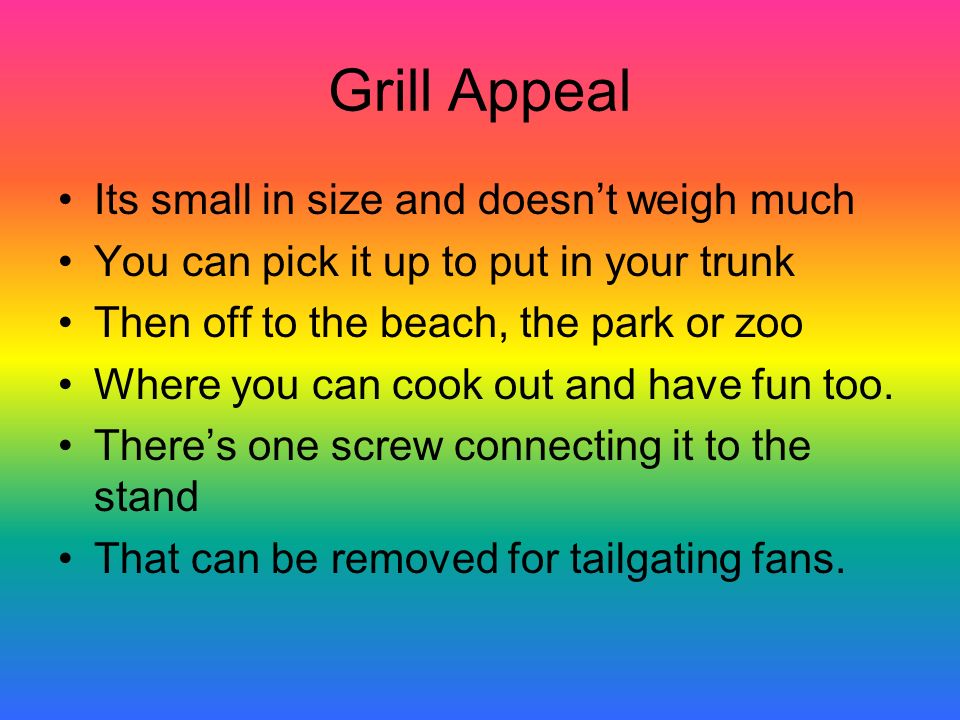 Grill Appeal

• Its small in size and doesn’t weigh much
• You can pick it up to put in your trunk
• Then off to the beach, the park or zoo
• Where you can cook out and have fun too.
• There’s one screw connecting it to the stand
• That can be removed for tailgating fans.